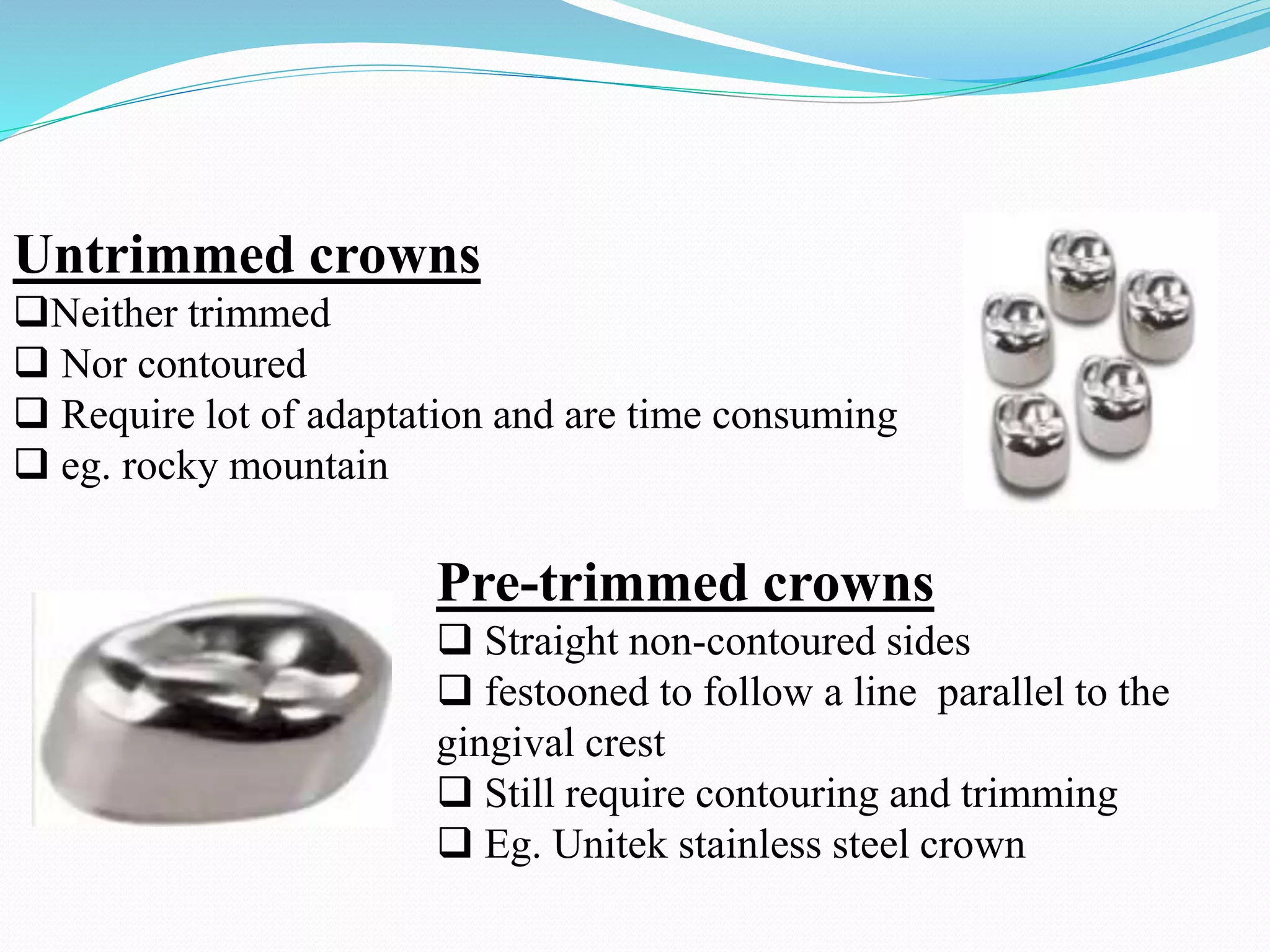 Untrimmed crowns

❑Neither trimmed
❑ Nor contoured
❑ Require lot of adaptation and are time consuming
❑ eg. rocky mountain

Pre-trimmed crowns

❑ Straight non-contoured sides
❑ festooned to follow a line parallel to the gingival crest
❑ Still require contouring and trimming
❑ Eg. Unitek stainless steel crown